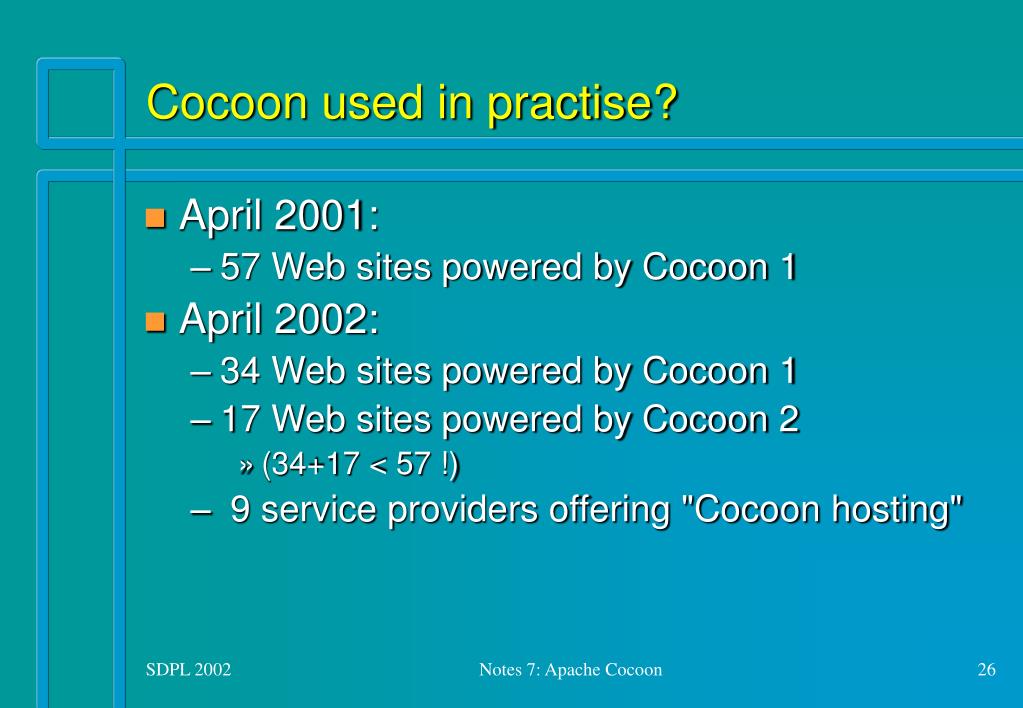 Cocoon used in practise?

April 2001:

– 57 Web sites powered by Cocoon 1

April 2002:

– 34 Web sites powered by Cocoon 1

– 17 Web sites powered by Cocoon 2

» (34+17 < 57 !)

– 9 service providers offering "Cocoon hosting"

SDPL 2002

Notes 7: Apache Cocoon

26